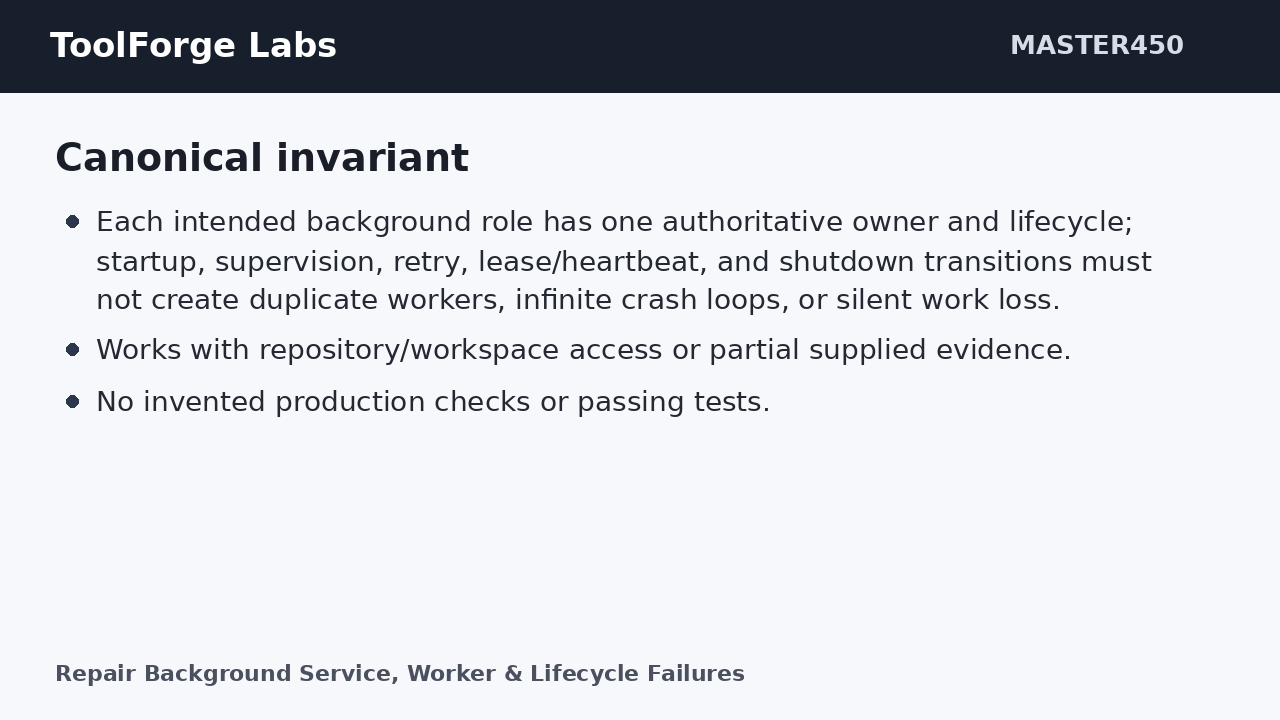 ToolForge Labs

MASTER450

Canonical invariant

- Each intended background role has one authoritative owner and lifecycle; startup, supervision, retry, lease/heartbeat, and shutdown transitions must not create duplicate workers, infinite crash loops, or silent work loss.
- Works with repository/workspace access or partial supplied evidence.
- No invented production checks or passing tests.

Repair Background Service, Worker & Lifecycle Failures